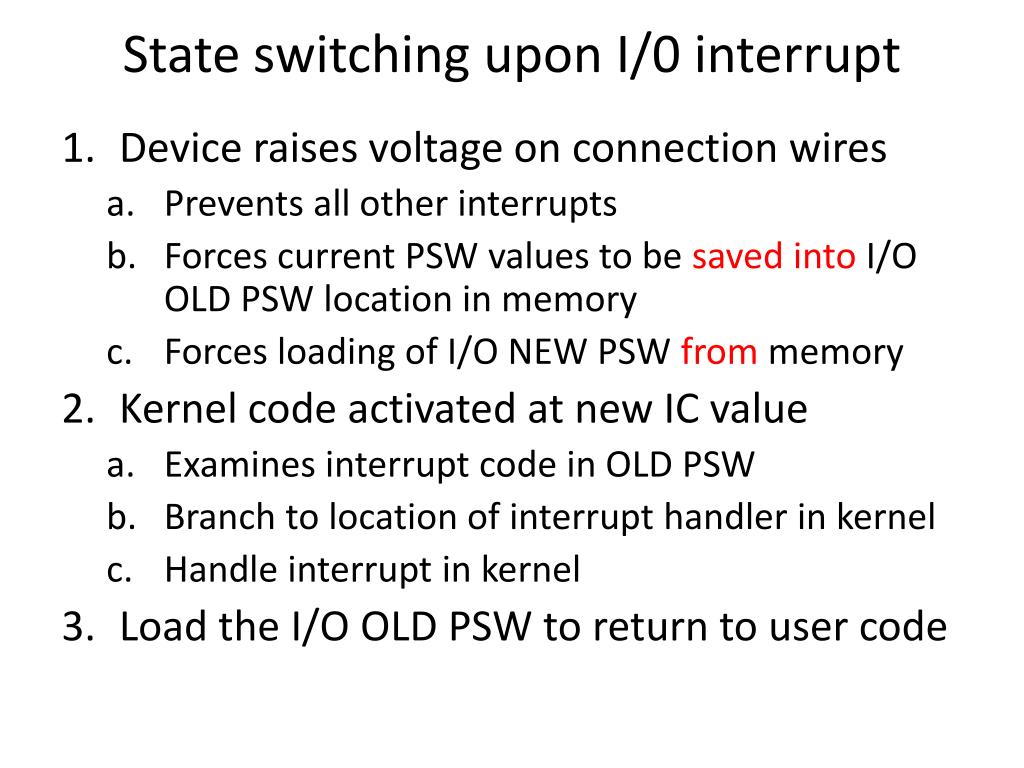 State switching upon I/0 interrupt

1. Device raises voltage on connection wires
   a. Prevents all other interrupts
   b. Forces current PSW values to be saved into I/O OLD PSW location in memory
   c. Forces loading of I/O NEW PSW from memory
2. Kernel code activated at new IC value
   a. Examines interrupt code in OLD PSW
   b. Branch to location of interrupt handler in kernel
   c. Handle interrupt in kernel
3. Load the I/O OLD PSW to return to user code